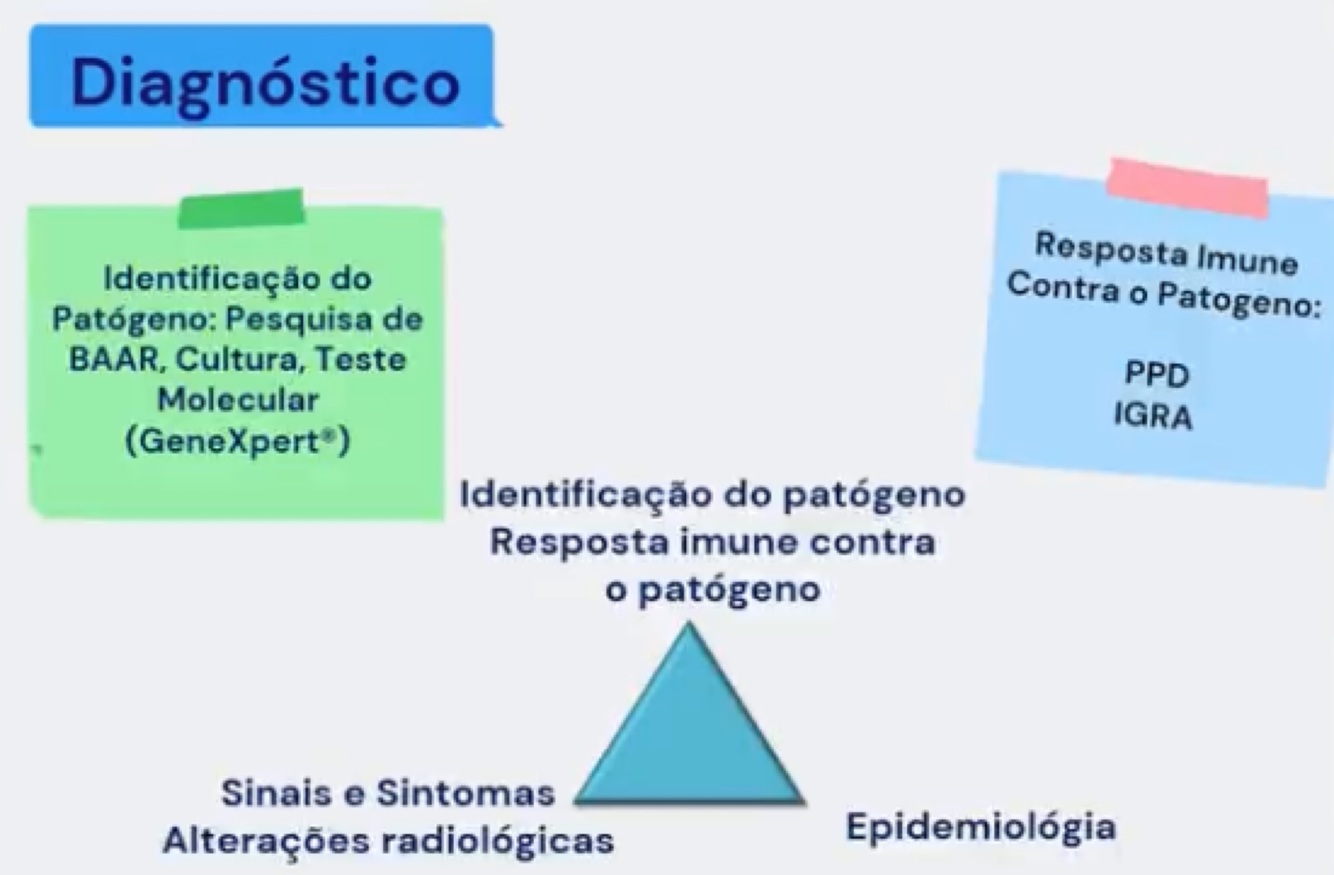 Diagnóstico

Identificação do Patógeno: Pesquisa de BAAR, Cultura, Teste Molecular (GeneXpert®)

Resposta Imune Contra o Patogeno:

PPD
IGRA

Identificação do patógeno
Resposta imune contra o patógeno

Sinais e Sintomas
Alterações radiológicas

Epidemiológia